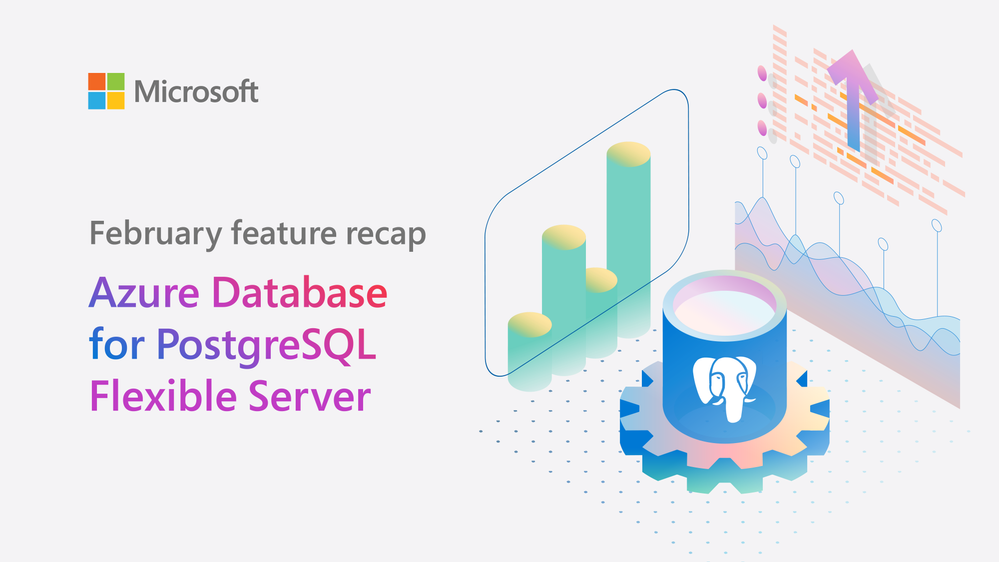 Microsoft

February feature recap

Azure Database for PostgreSQL Flexible Server